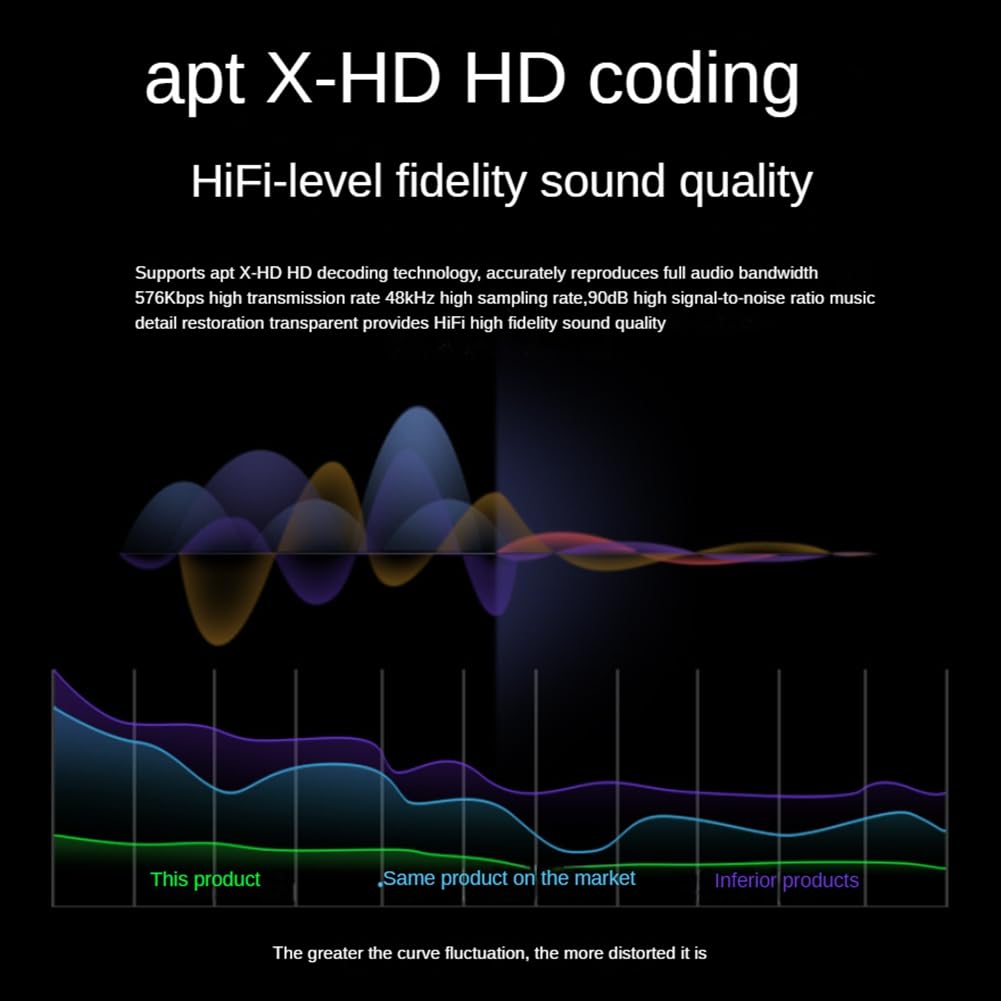 apt X-HD HD coding

HiFi-level fidelity sound quality

Supports apt X-HD HD decoding technology, accurately reproduces full audio bandwidth 576Kbps high transmission rate 48kHz high sampling rate,90dB high signal-to-noise ratio music detail restoration transparent provides HiFi high fidelity sound quality

This product

Same product on the market

Inferior products

The greater the curve fluctuation, the more distorted it is